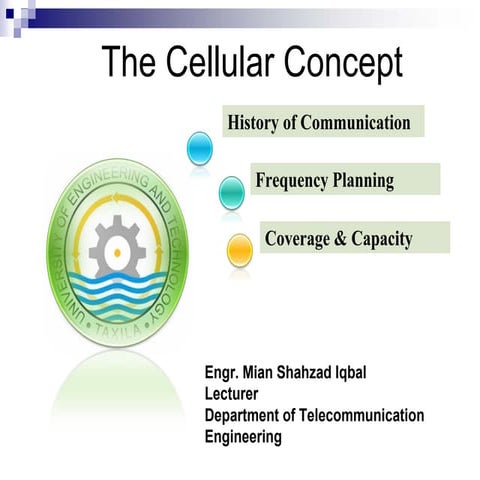 The Cellular Concept

History of Communication

Frequency Planning

Coverage & Capacity

UNIVERSITY OF ENGINEERING AND TECHNOLOGY
• TAXILA •

Engr. Mian Shahzad Iqbal
Lecturer
Department of Telecommunication Engineering